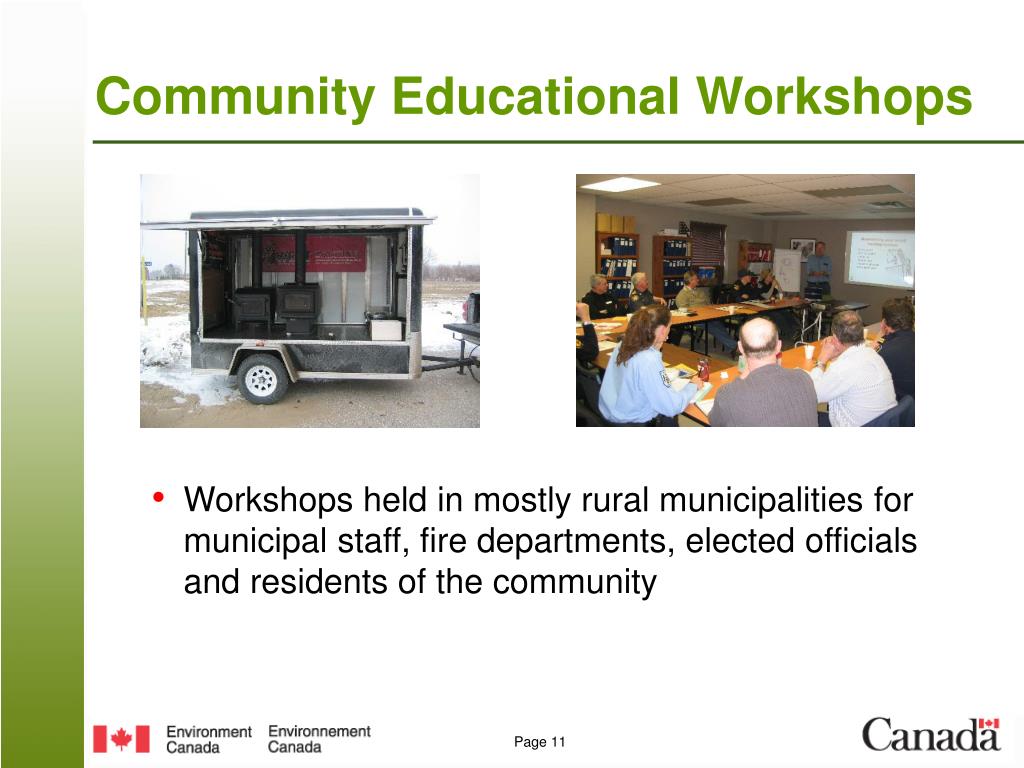 Community Educational Workshops

• Workshops held in mostly rural municipalities for municipal staff, fire departments, elected officials and residents of the community

Environment Canada Environnement Canada

Page 11

Canada